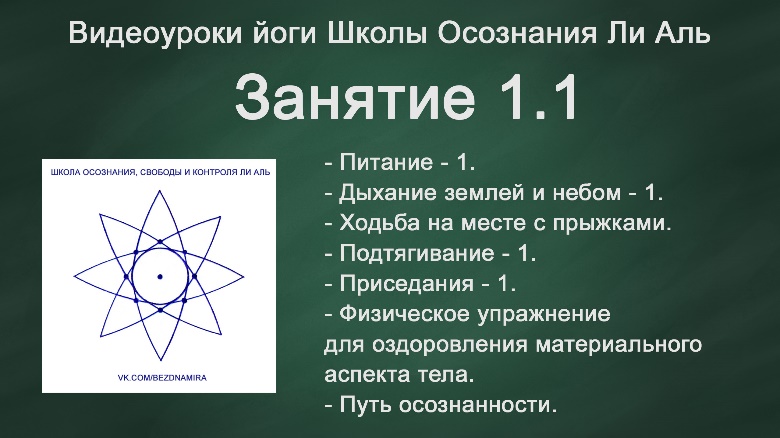 Видеоуроки йоги Школы Осознания Ли Аль

Занятие 1.1

ШКОЛА ОСОЗНАНИЯ, СВОБОДЫ И КОНТРОЛЯ ЛИ АЛЬ

VK.COM/BEZDNAMIRA

- Питание - 1.
- Дыхание землей и небом - 1.
- Ходьба на месте с прыжками.
- Подтягивание - 1.
- Приседания - 1.
- Физическое упражнение для оздоровления материального аспекта тела.
- Путь осознанности.